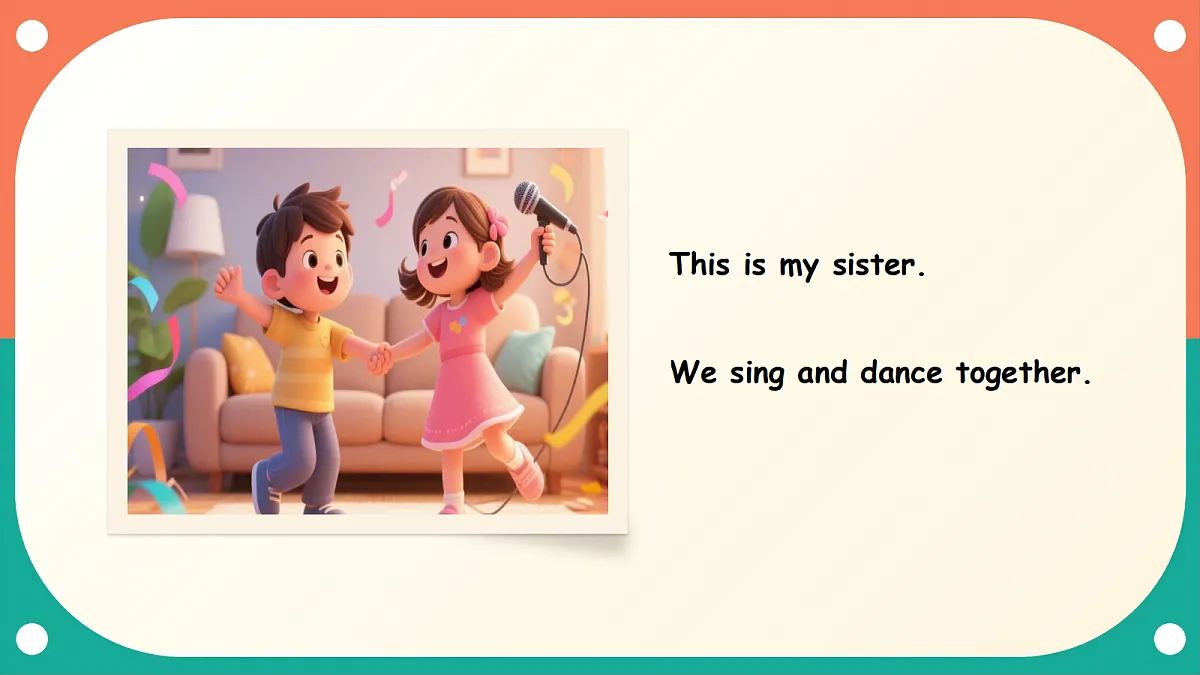 This is my sister.

We sing and dance together.